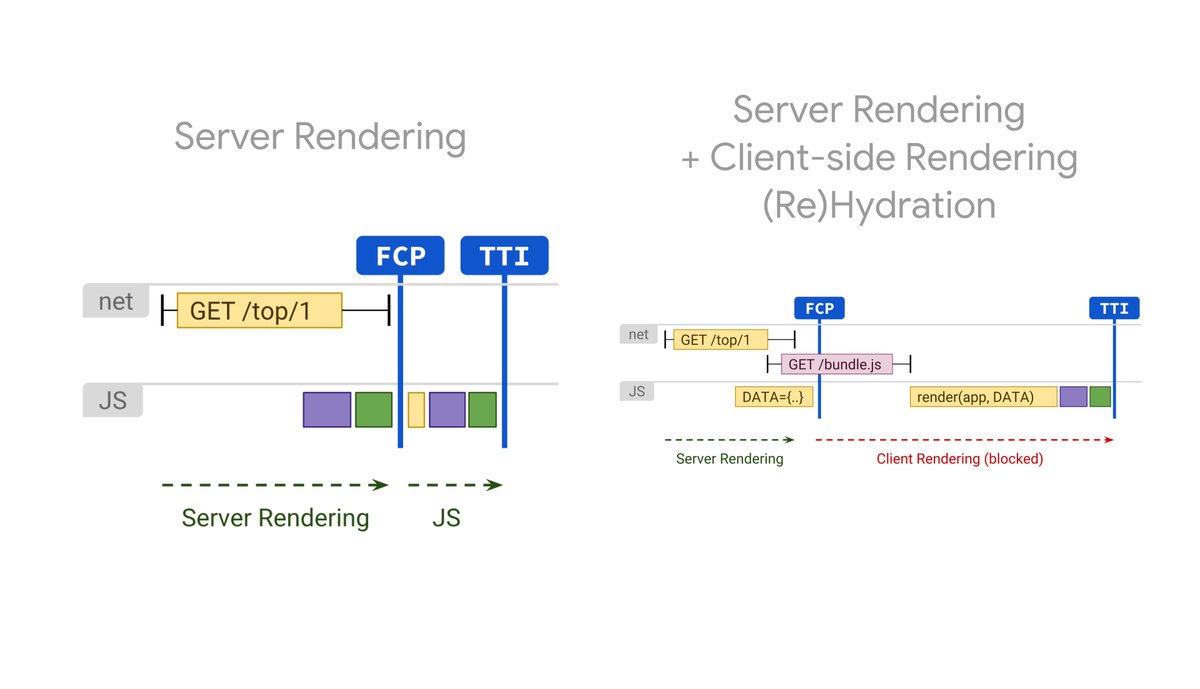 Server Rendering

FCP
TTI

net
GET /top/1

JS

Server Rendering
JS

Server Rendering
+ Client-side Rendering
(Re)Hydration

FCP
TTI

net
GET /top/1
GET /bundle.js

JS
DATA={..}
render(app, DATA)

Server Rendering
Client Rendering (blocked)